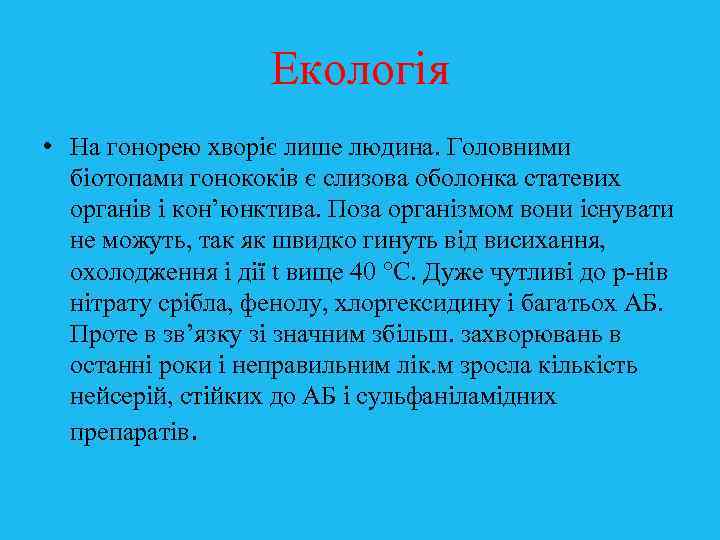 Екологія

• На гонорею хворіє лише людина. Головними біотопами гонококів є слизова оболонка статевих органів і кон’юнктива. Поза організмом вони існувати не можуть, так як швидко гинуть від висихання, охолодження і дії t вище 40 °С. Дуже чутливі до р-нів нітрату срібла, фенолу, хлоргексидину і багатьох АБ. Проте в зв’язку зі значним збільш. захворювань в останні роки і неправильним лік.м зросла кількість нейсерій, стійких до АБ і сульфаніламідних препаратів.